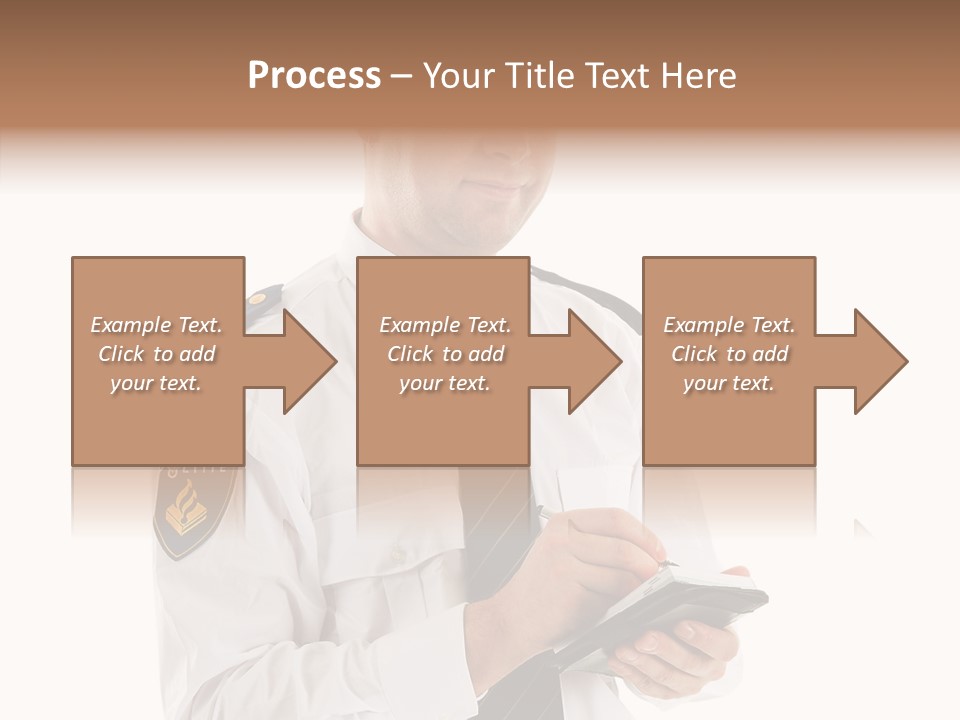 Process – Your Title Text Here

Example Text. Click to add your text.

Example Text. Click to add your text.

Example Text. Click to add your text.